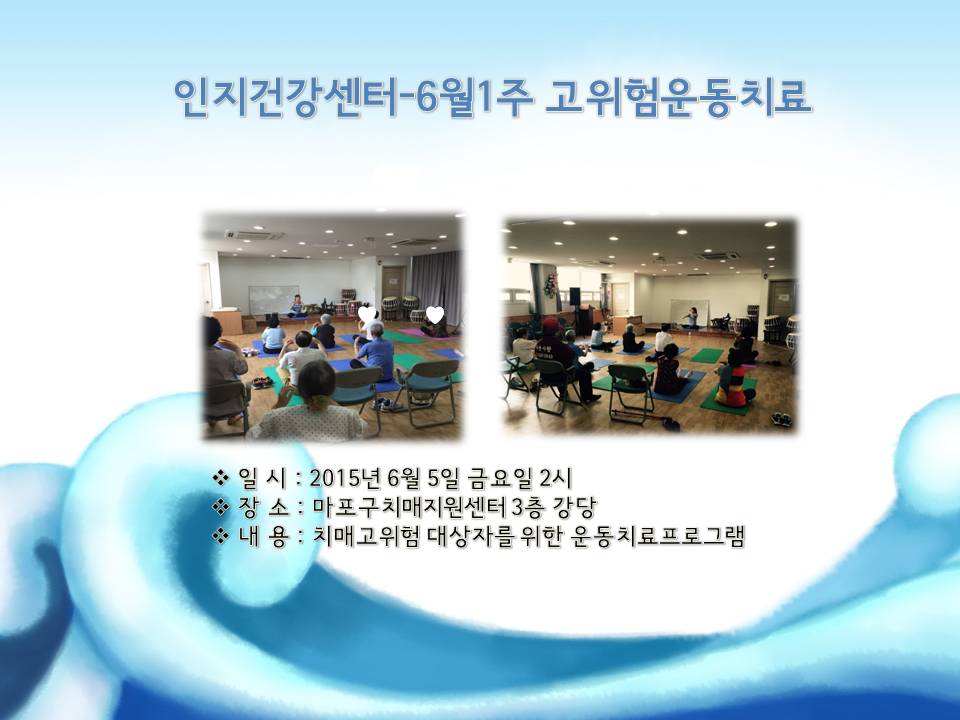 인지건강센터-6월1주 고위험운동치료

❖ 일 시 : 2015년 6월 5일 금요일 2시
❖ 장 소 : 마포구치매지원센터 3층 강당
❖ 내 용 : 치매고위험 대상자를 위한 운동치료프로그램